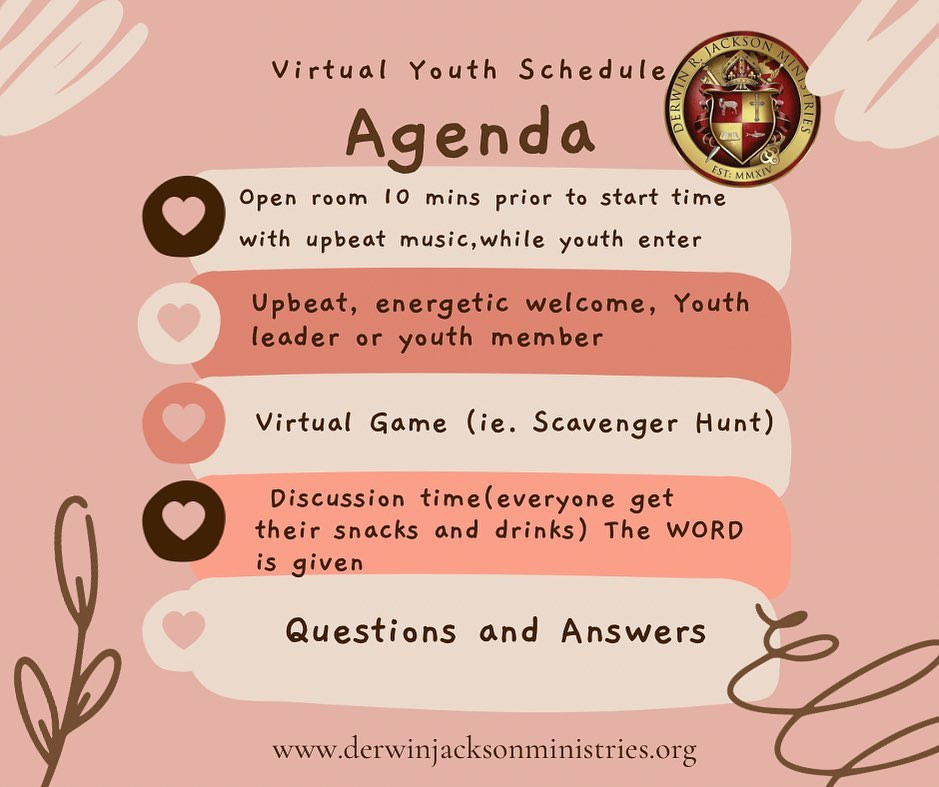 Virtual Youth Schedule

DERWIN R. JACKSON MINISTRIES
EST: MMXIV

Agenda

Open room 10 mins prior to start time with upbeat music,while youth enter

Upbeat, energetic welcome, Youth leader or youth member

Virtual Game (ie. Scavenger Hunt)

Discussion time(everyone get their snacks and drinks) The WORD is given

Questions and Answers

www.derwinjacksonministries.org